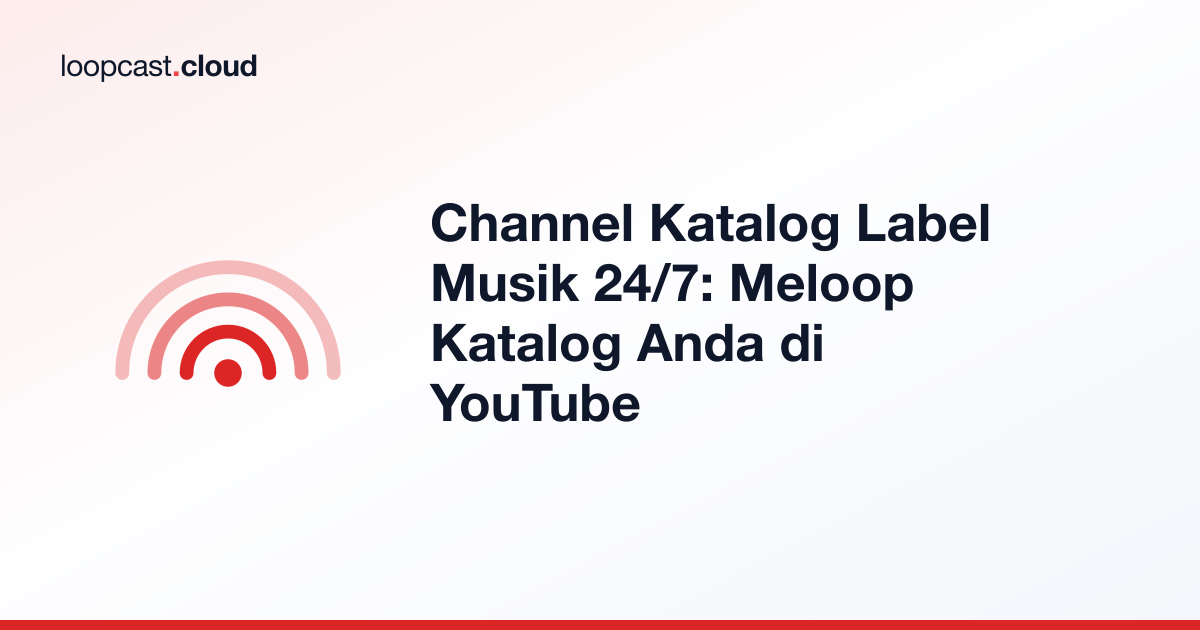 loopcast.cloud

Channel Katalog Label Musik 24/7: Meloop Katalog Anda di YouTube